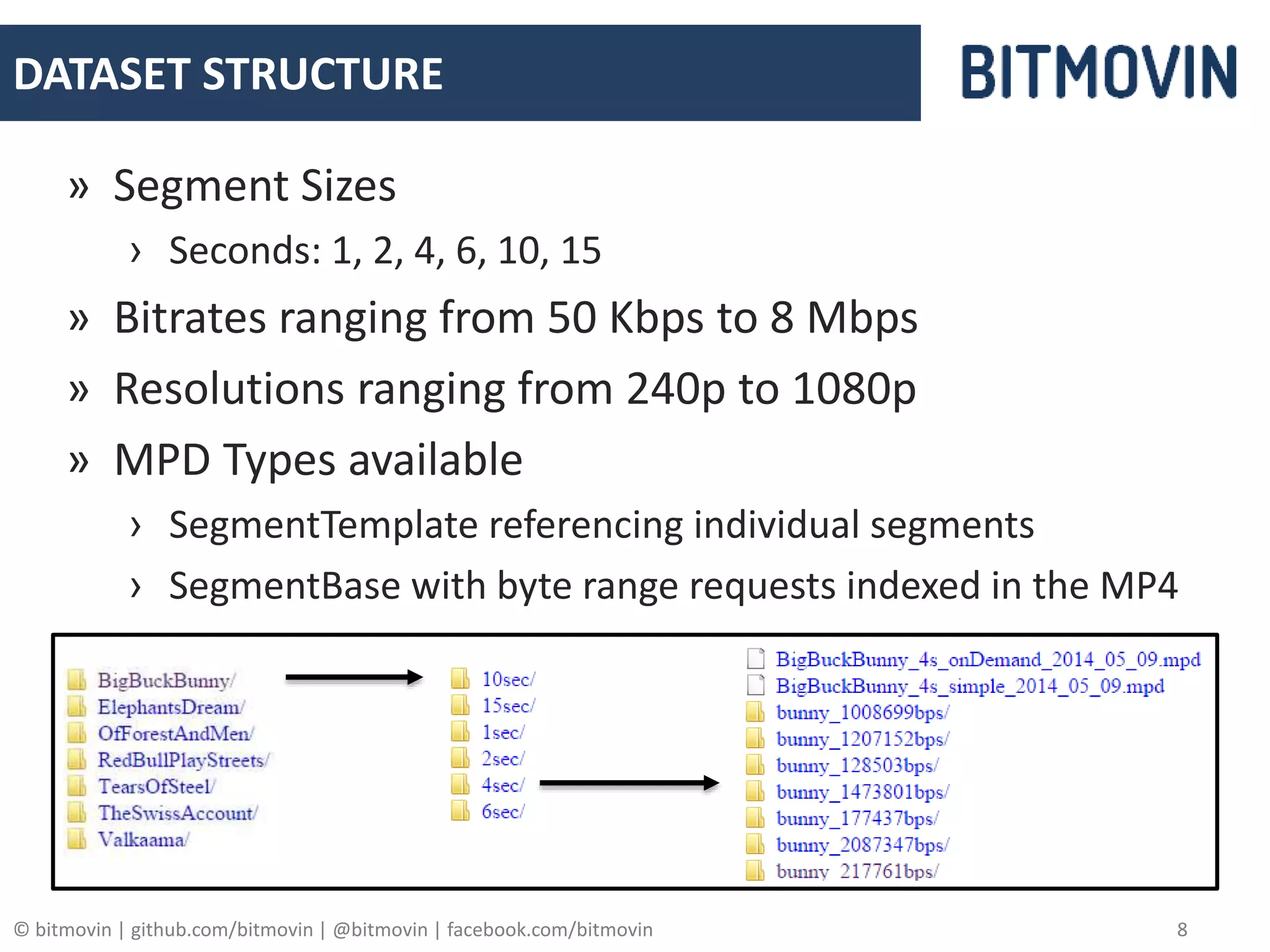 DATASET STRUCTURE

BITMOVIN

» Segment Sizes

› Seconds: 1, 2, 4, 6, 10, 15

» Bitrates ranging from 50 Kbps to 8 Mbps

» Resolutions ranging from 240p to 1080p

» MPD Types available

› SegmentTemplate referencing individual segments

› SegmentBase with byte range requests indexed in the MP4

BigBuckBunny/
ElephantsDream/
OfForestAndMen/
RedBullPlayStreets/
TearsOfSteel/
TheSwissAccount/
Valkaama/

10sec/
15sec/
1sec/
2sec/
4sec/
6sec/

BigBuckBunny_4s_onDemand_2014_05_09.mpd
BigBuckBunny_4s_simple_2014_05_09.mpd
bunny_1008699bps/
bunny_1207152bps/
bunny_128503bps/
bunny_1473801bps/
bunny_177437bps/
bunny_2087347bps/
bunny_217761bps/

© bitmovin | github.com/bitmovin | @bitmovin | facebook.com/bitmovin

8